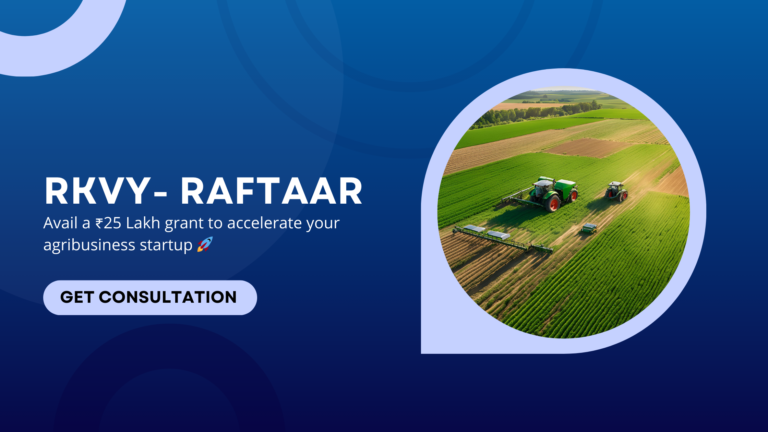 RKVY- RAFTAAR

Avail a ₹25 Lakh grant to accelerate your agribusiness startup 🚀

GET CONSULTATION